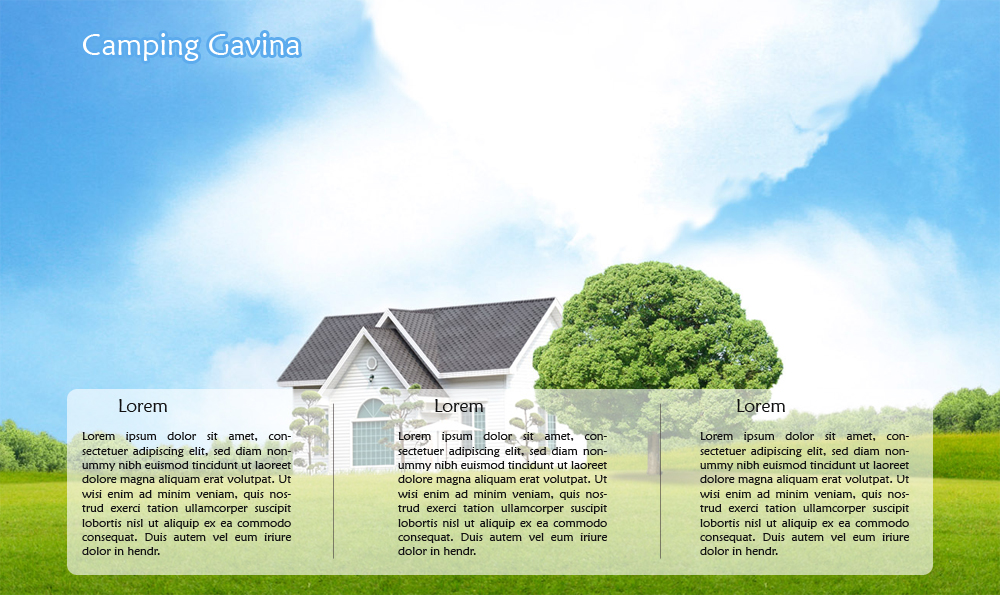 Camping Gavina

Lorem

Lorem ipsum dolor sit amet, consectetuer adipiscing elit, sed diam nonummy nibh euismod tincidunt ut laoreet dolore magna aliquam erat volutpat. Ut wisi enim ad minim veniam, quis nostrud exerci tation ullamcorper suscipit lobortis nisl ut aliquip ex ea commodo consequat. Duis autem vel eum iriure dolor in hendr.

Lorem

Lorem ipsum dolor sit amet, consectetuer adipiscing elit, sed diam nonummy nibh euismod tincidunt ut laoreet dolore magna aliquam erat volutpat. Ut wisi enim ad minim veniam, quis nostrud exerci tation ullamcorper suscipit lobortis nisl ut aliquip ex ea commodo consequat. Duis autem vel eum iriure dolor in hendr.

Lorem

Lorem ipsum dolor sit amet, consectetuer adipiscing elit, sed diam nonummy nibh euismod tincidunt ut laoreet dolore magna aliquam erat volutpat. Ut wisi enim ad minim veniam, quis nostrud exerci tation ullamcorper suscipit lobortis nisl ut aliquip ex ea commodo consequat. Duis autem vel eum iriure dolor in hendr.